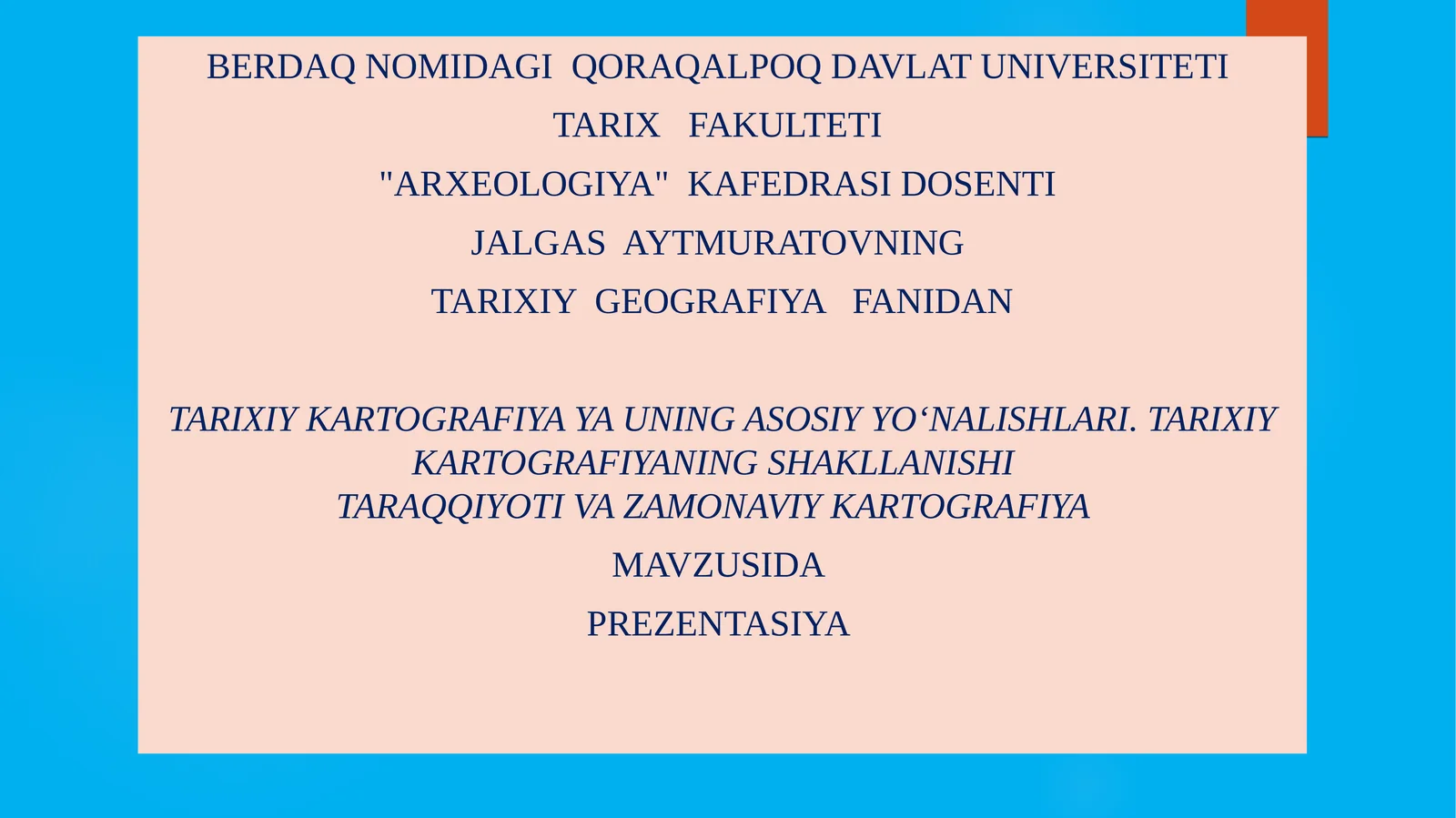 BERDAQ NOMIDAGI QORAQALPOQ DAVLAT UNIVERSITETI

TARIX FAKULTETI

"ARXEOLOGIYA" KAFEDRASI DOSENTI

JALGAS AYTMURATOVNING

TARIXIY GEOGRAFIYA FANIDAN

TARIXIY KARTOGRAFIYA YA UNING ASOSIY YO‘NALISHLARI. TARIXIY KARTOGRAFIYANING SHAKLLANISHI
TARAQQIYOTI VA ZAMONAVIY KARTOGRAFIYA

MAVZUSIDA

PREZENTASIYA